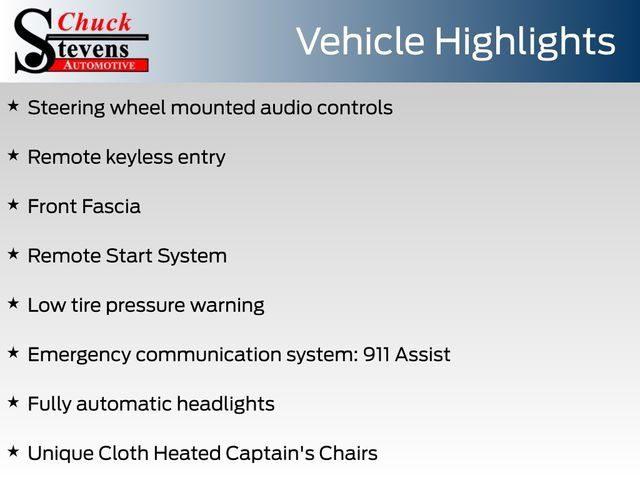 Chuck Stevens AUTOMOTIVE

Vehicle Highlights

★ Steering wheel mounted audio controls

★ Remote keyless entry

★ Front Fascia

★ Remote Start System

★ Low tire pressure warning

★ Emergency communication system: 911 Assist

★ Fully automatic headlights

★ Unique Cloth Heated Captain's Chairs